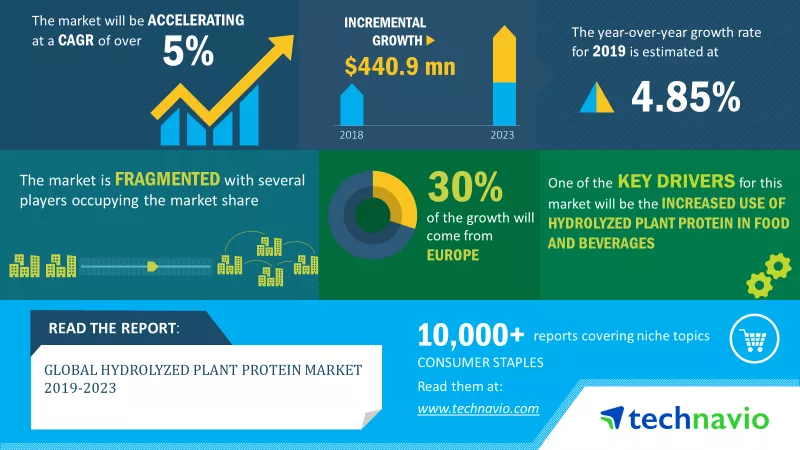 The market will be ACCELERATING at a CAGR of over

5%

INCREMENTAL GROWTH

$440.9 mn

2018

2023

The year-over-year growth rate for 2019 is estimated at

4.85%

The market is FRAGMENTED with several players occupying the market share

30%

of the growth will come from

EUROPE

One of the KEY DRIVERS for this market will be the INCREASED USE OF HYDROLYZED PLANT PROTEIN IN FOOD AND BEVERAGES

READ THE REPORT:

GLOBAL HYDROLYZED PLANT PROTEIN MARKET 2019-2023

10,000+ reports covering niche topics

CONSUMER STAPLES

Read them at:

www.technavio.com

technavio